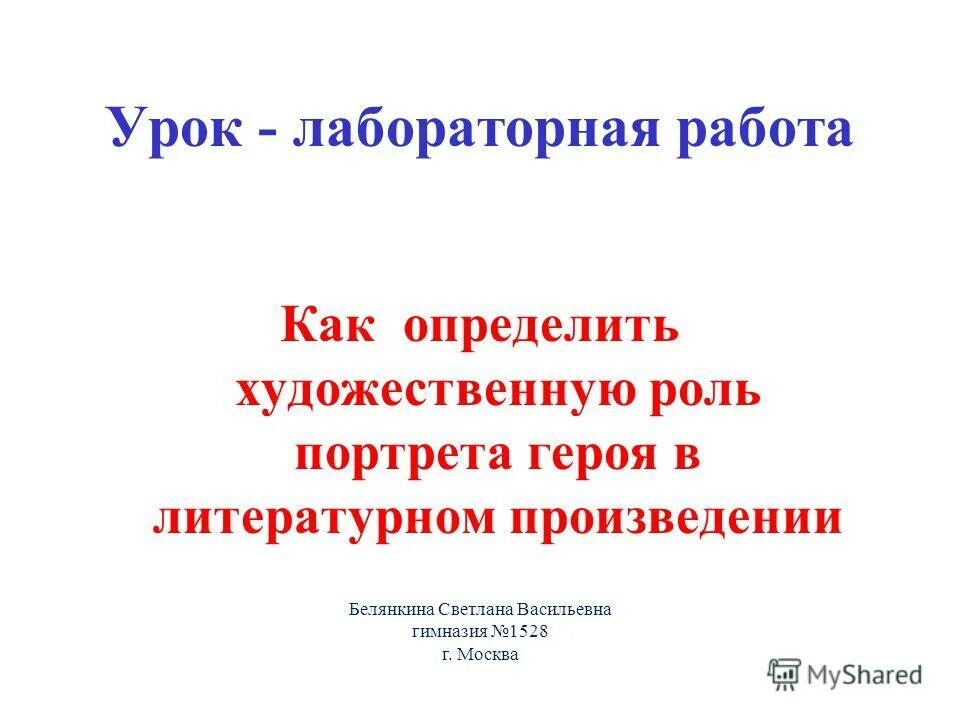 Урок - лабораторная работа

Как определить художественную роль портрета героя в литературном произведении

Белянкина Светлана Васильевна
гимназия №1528
г. Москва

MyShared